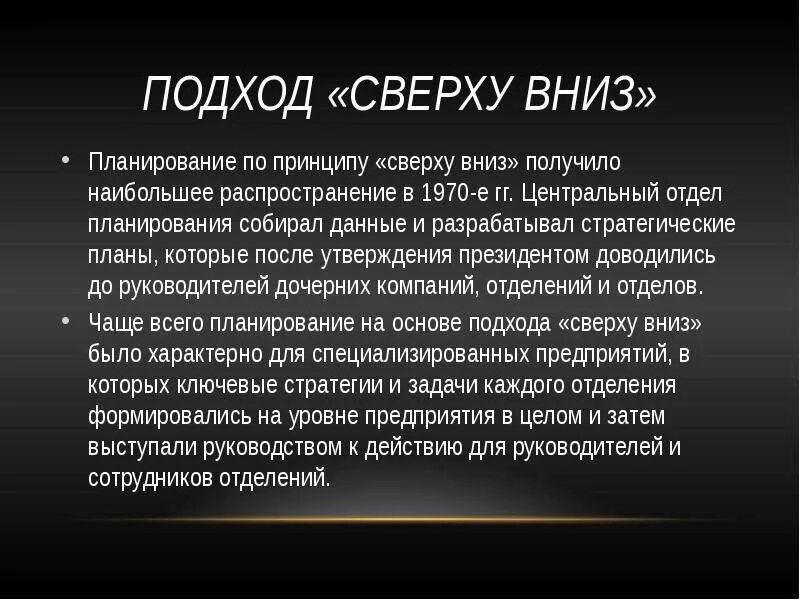 ПОДХОД «СВЕРХУ ВНИЗ»

• Планирование по принципу «сверху вниз» получило наибольшее распространение в 1970-е гг. Центральный отдел планирования собирал данные и разрабатывал стратегические планы, которые после утверждения президентом доводились до руководителей дочерних компаний, отделений и отделов.

• Чаще всего планирование на основе подхода «сверху вниз» было характерно для специализированных предприятий, в которых ключевые стратегии и задачи каждого отделения формировались на уровне предприятия в целом и затем выступали руководством к действию для руководителей и сотрудников отделений.